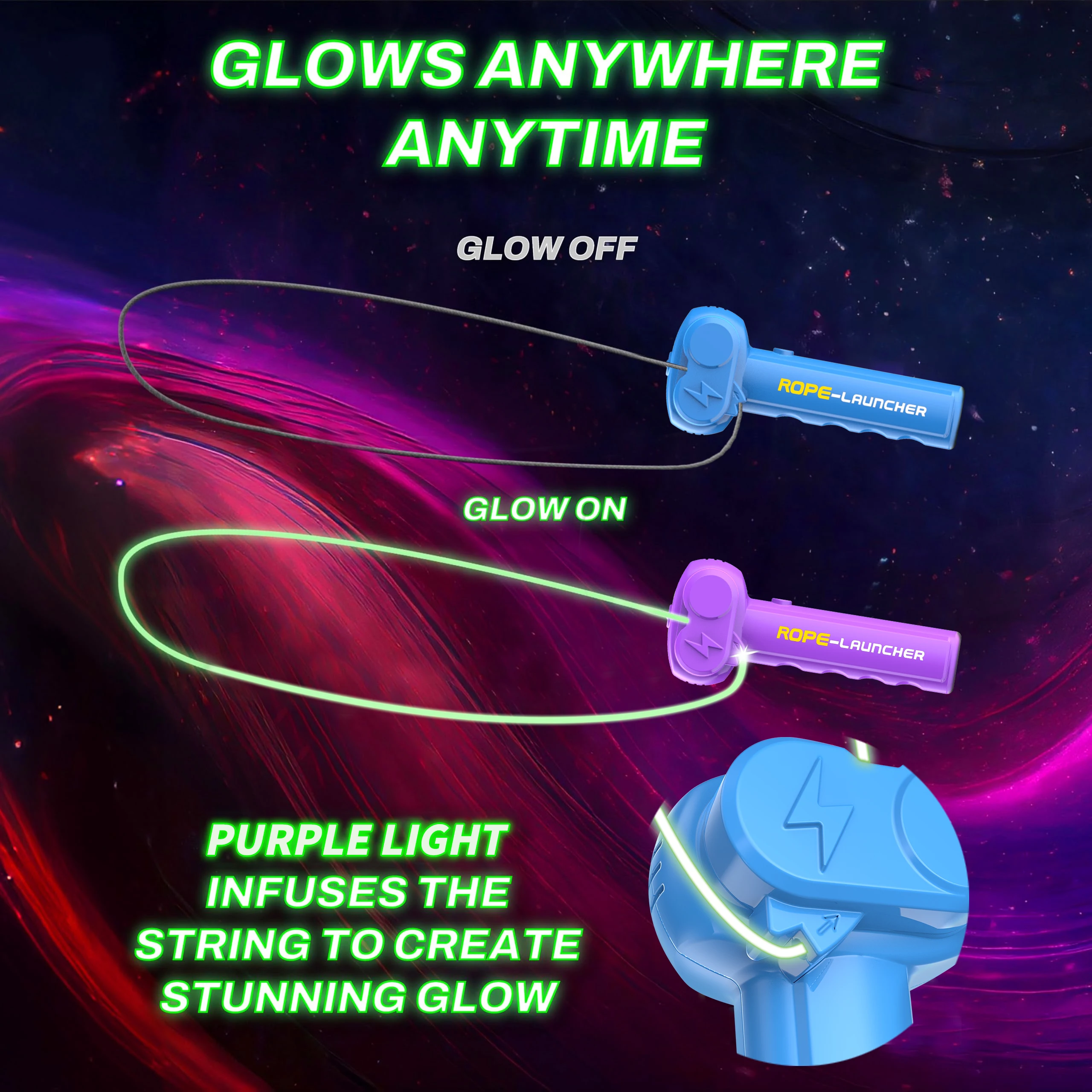 GLOWS ANYWHERE ANYTIME

GLOW OFF

ROPE-LAUNCHER

GLOW ON

ROPE-LAUNCHER

PURPLE LIGHT INFUSES THE STRING TO CREATE STUNNING GLOW